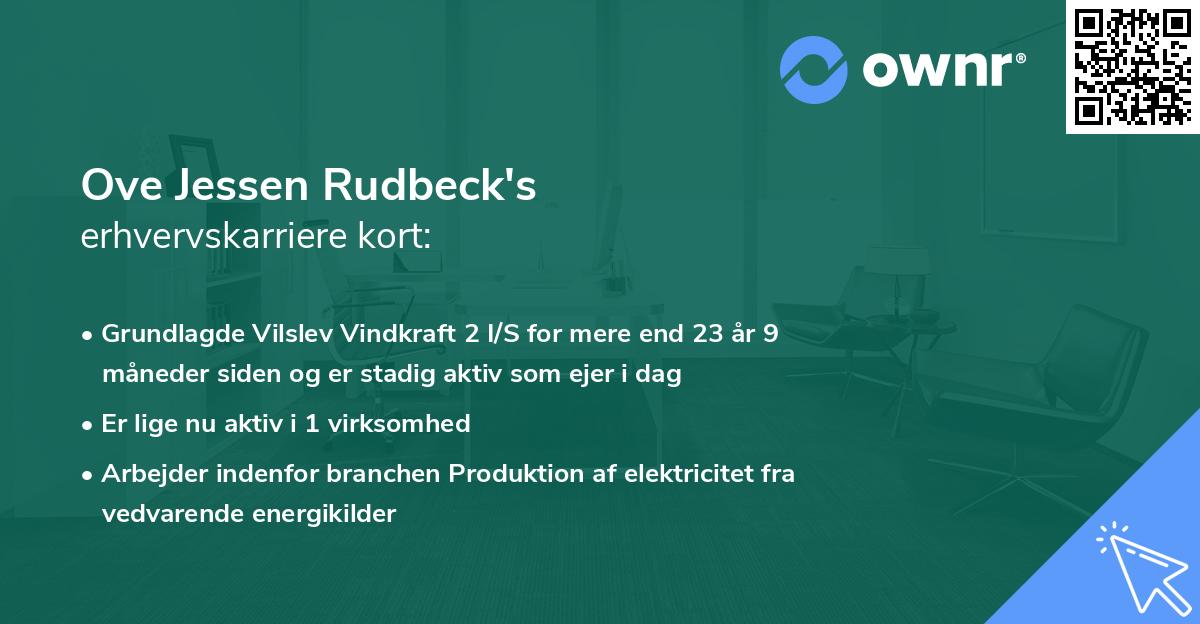 ownr®

Ove Jessen Rudbeck's
erhvervskarriere kort:

• Grundlagde Vilslev Vindkraft 2 I/S for mere end 23 år 9 måneder siden og er stadig aktiv som ejer i dag
• Er lige nu aktiv i 1 virksomhed
• Arbejder indenfor branchen Produktion af elektricitet fra vedvarende energikilder